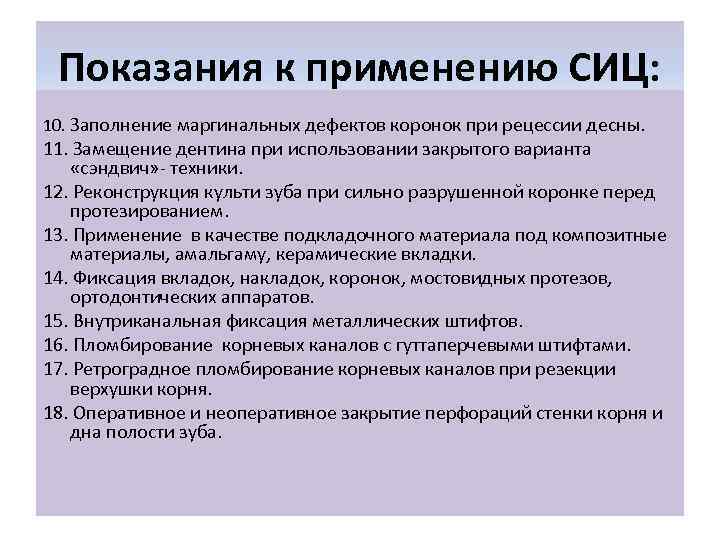 Показания к применению СИЦ:

10. Заполнение маргинальных дефектов коронок при рецессии десны.

11. Замещение дентина при использовании закрытого варианта «сэндвич»- техники.

12. Реконструкция культи зуба при сильно разрушенной коронке перед протезированием.

13. Применение в качестве подкладочного материала под композитные материалы, амальгаму, керамические вкладки.

14. Фиксация вкладок, накладок, коронок, мостовидных протезов, ортодонтических аппаратов.

15. Внутриканальная фиксация металлических штифтов.

16. Пломбирование корневых каналов с гуттаперчевыми штифтами.

17. Ретроградное пломбирование корневых каналов при резекции верхушки корня.

18. Оперативное и неоперативное закрытие перфораций стенки корня и дна полости зуба.